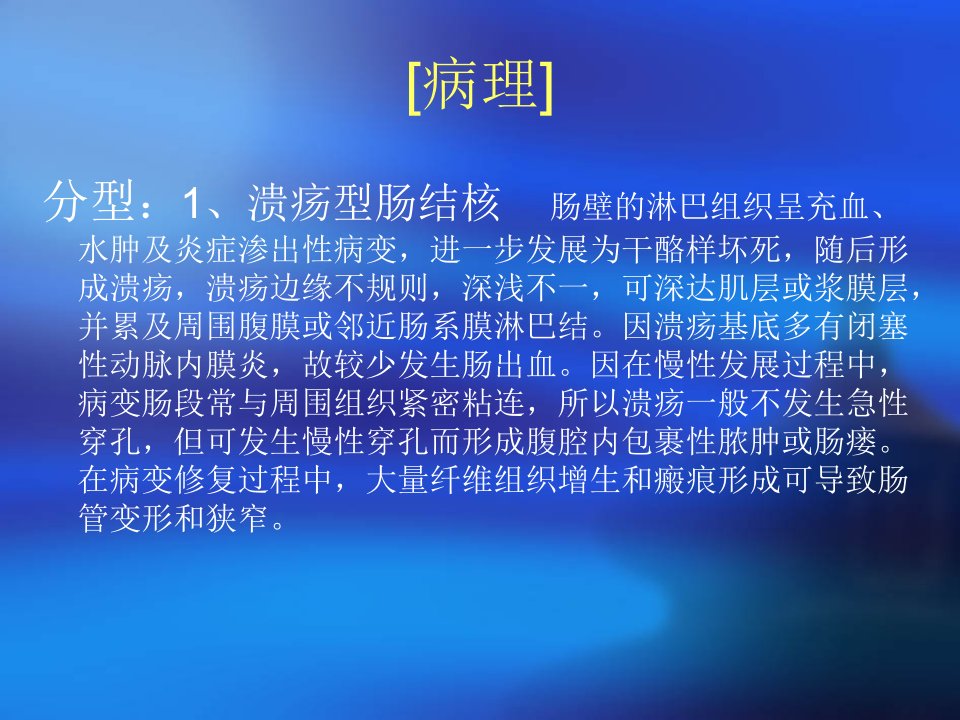 [病理]

分型：1、溃疡型肠结核　肠壁的淋巴组织呈充血、水肿及炎症渗出性病变，进一步发展为干酪样坏死，随后形成溃疡，溃疡边缘不规则，深浅不一，可深达肌层或浆膜层，并累及周围腹膜或邻近肠系膜淋巴结。因溃疡基底多有闭塞性动脉内膜炎，故较少发生肠出血。因在慢性发展过程中，病变肠段常与周围组织紧密粘连，所以溃疡一般不发生急性穿孔，但可发生慢性穿孔而形成腹腔内包裹性脓肿或肠瘘。在病变修复过程中，大量纤维组织增生和瘢痕形成可导致肠管变形和狭窄。